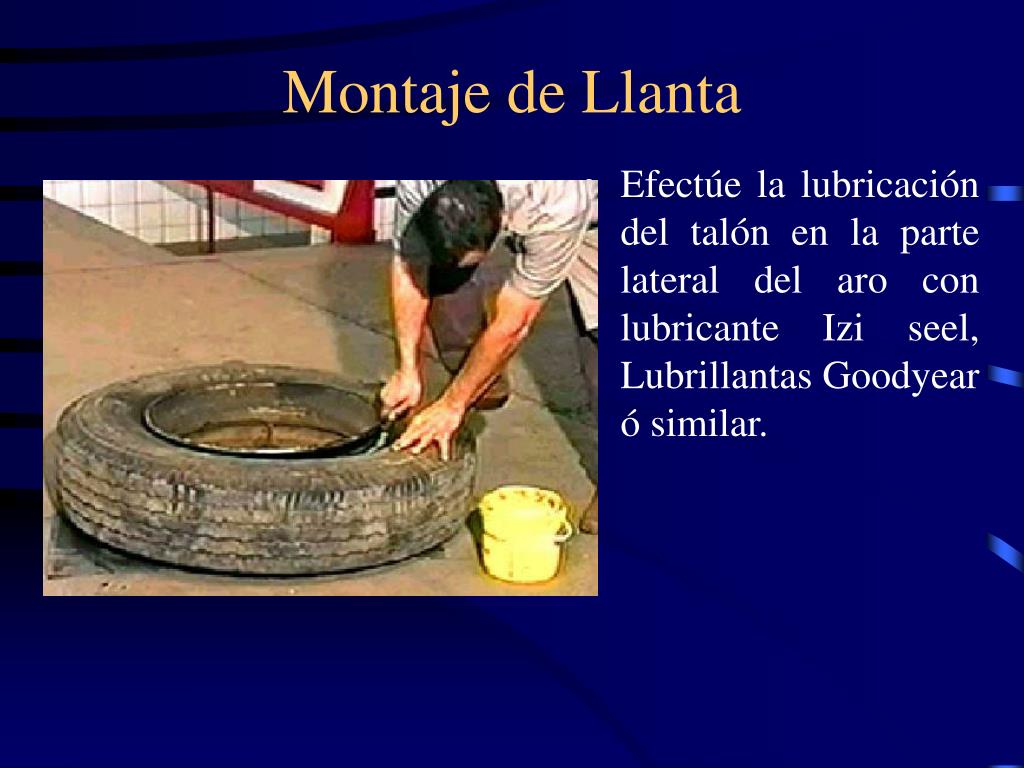 Montaje de Llanta

Efectúe la lubricación del talón en la parte lateral del aro con lubricante Izi seel, Lubrillantas Goodyear ó similar.